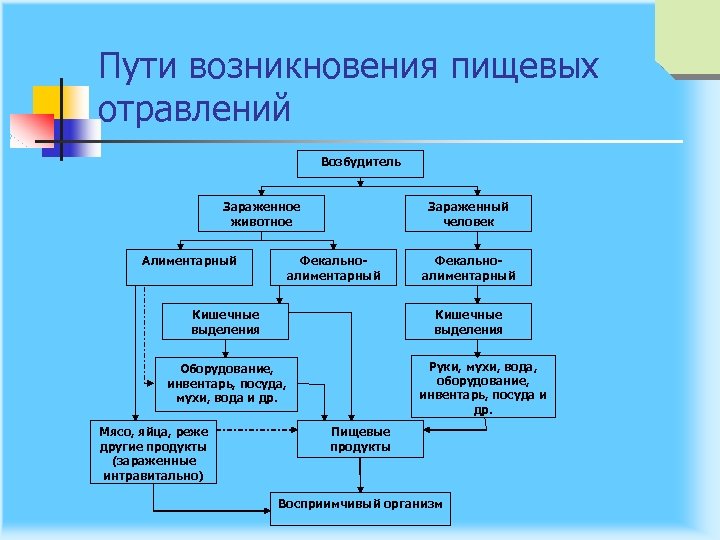 Пути возникновения пищевых отравлений

Возбудитель

Зараженное животное

Зараженный человек

Алиментарный

Фекально-алиментарный

Фекально-алиментарный

Кишечные выделения

Кишечные выделения

Оборудование, инвентарь, посуда, мухи, вода и др.

Руки, мухи, вода, оборудование, инвентарь, посуда и др.

Мясо, яйца, реже другие продукты (зараженные интравитально)

Пищевые продукты

Восприимчивый организм